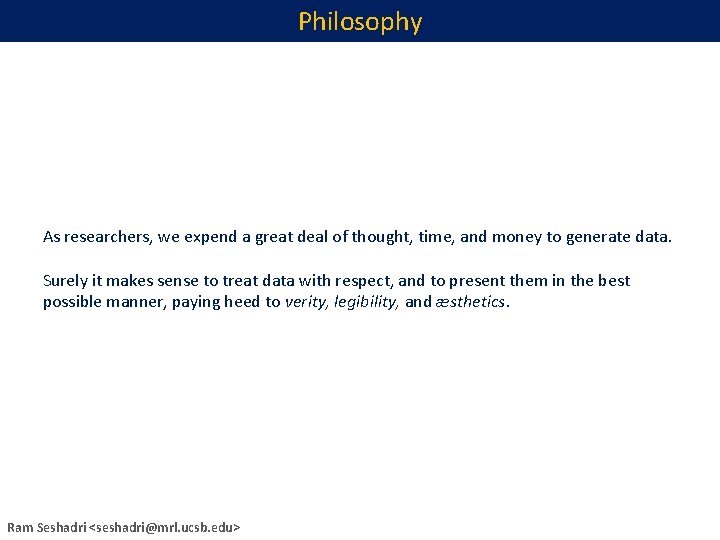 Philosophy

As researchers, we expend a great deal of thought, time, and money to generate data.

Surely it makes sense to treat data with respect, and to present them in the best possible manner, paying heed to verity, legibility, and æsthetics.

Ram Seshadri <seshadri@mrl.ucsb.edu>